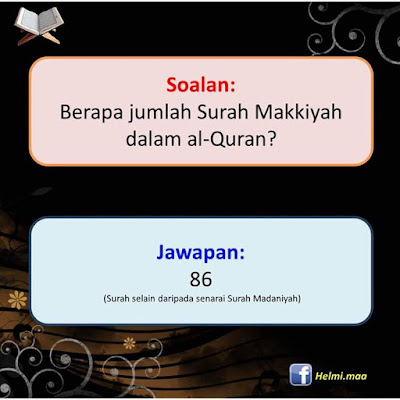 Soalan:
Berapa jumlah Surah Makkiyah dalam al-Quran?

Jawapan:
86
(Surah selain daripada senarai Surah Madaniyah)

f Helmi.maa